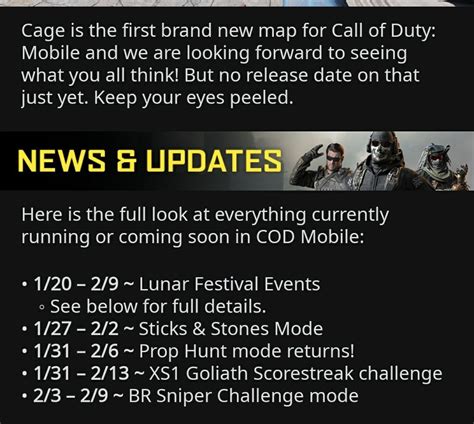 Cage is the first brand new map for Call of Duty: Mobile and we are looking forward to seeing what you all think! But no release date on that just yet. Keep your eyes peeled.

NEWS & UPDATES

Here is the full look at everything currently running or coming soon in COD Mobile:

• 1/20 – 2/9 ~ Lunar Festival Events
◦ See below for full details.
• 1/27 – 2/2 ~ Sticks & Stones Mode
• 1/31 – 2/6 ~ Prop Hunt mode returns!
• 1/31 – 2/13 ~ XS1 Goliath Scorestreak challenge
• 2/3 – 2/9 ~ BR Sniper Challenge mode